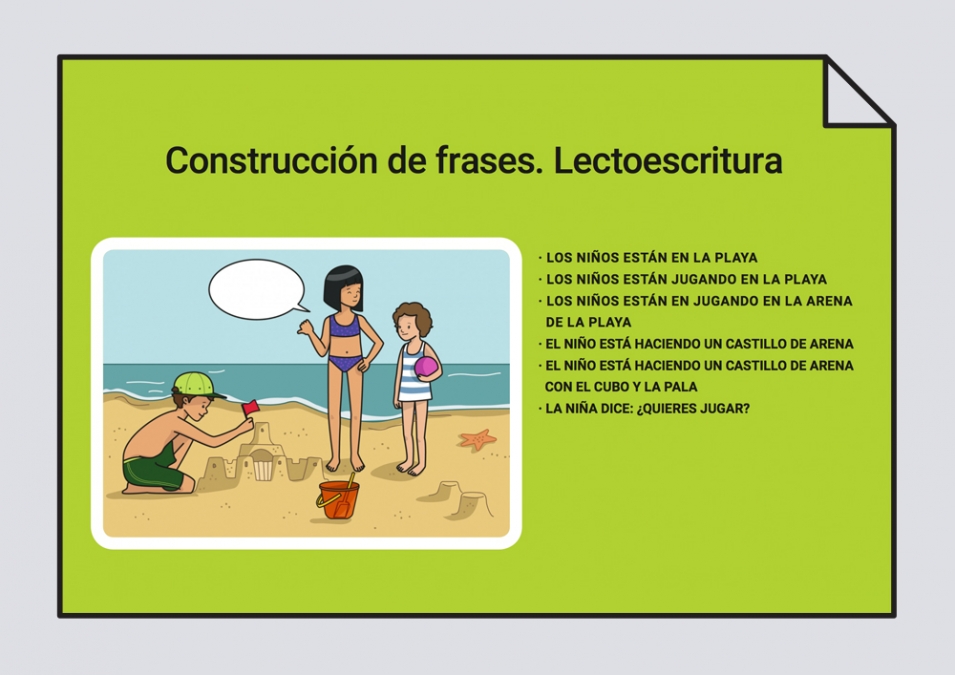 Construcción de frases. Lectoescritura

· LOS NIÑOS ESTÁN EN LA PLAYA
· LOS NIÑOS ESTÁN JUGANDO EN LA PLAYA
· LOS NIÑOS ESTÁN EN JUGANDO EN LA ARENA DE LA PLAYA
· EL NIÑO ESTÁ HACIENDO UN CASTILLO DE ARENA
· EL NIÑO ESTÁ HACIENDO UN CASTILLO DE ARENA CON EL CUBO Y LA PALA
· LA NIÑA DICE: ¿QUIERES JUGAR?